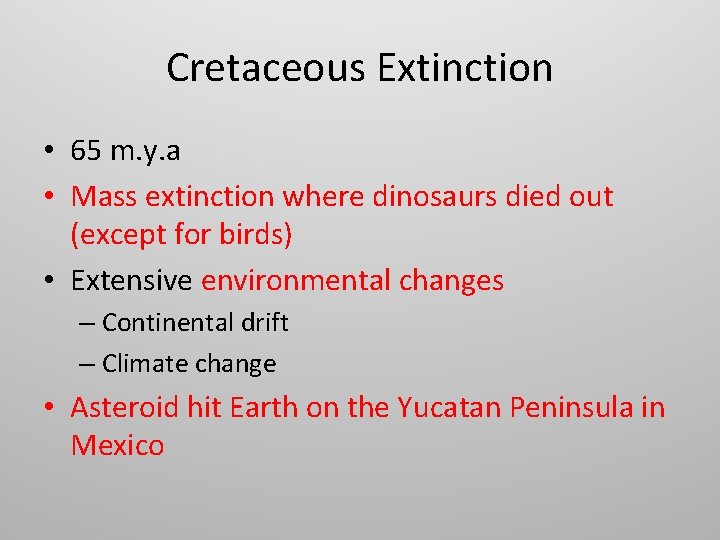 Cretaceous Extinction

• 65 m.y.a
• Mass extinction where dinosaurs died out (except for birds)
• Extensive environmental changes
 – Continental drift
 – Climate change
• Asteroid hit Earth on the Yucatan Peninsula in Mexico